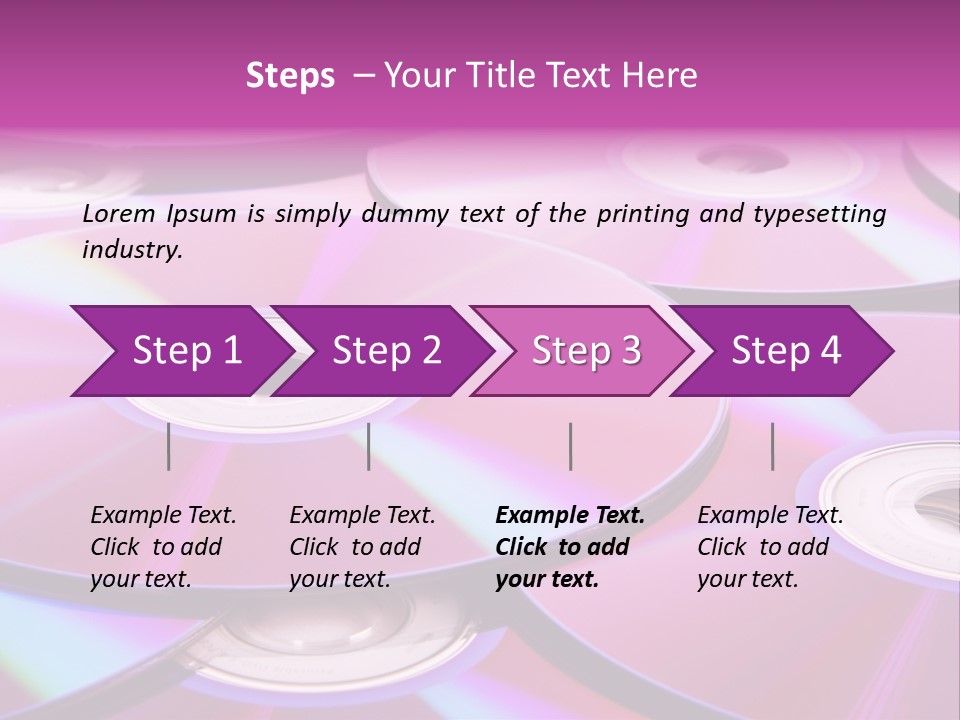 Steps – Your Title Text Here

Lorem Ipsum is simply dummy text of the printing and typesetting industry.

Step 1

Step 2

Step 3

Step 4

Example Text. Click to add your text.

Example Text. Click to add your text.

Example Text. Click to add your text.

Example Text. Click to add your text.